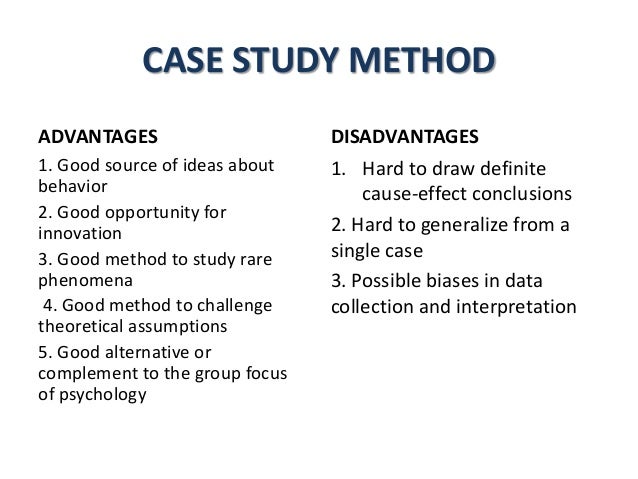 CASE STUDY METHOD

ADVANTAGES

1. Good source of ideas about behavior

2. Good opportunity for innovation

3. Good method to study rare phenomena

4. Good method to challenge theoretical assumptions

5. Good alternative or complement to the group focus of psychology

DISADVANTAGES

1. Hard to draw definite cause-effect conclusions

2. Hard to generalize from a single case

3. Possible biases in data collection and interpretation